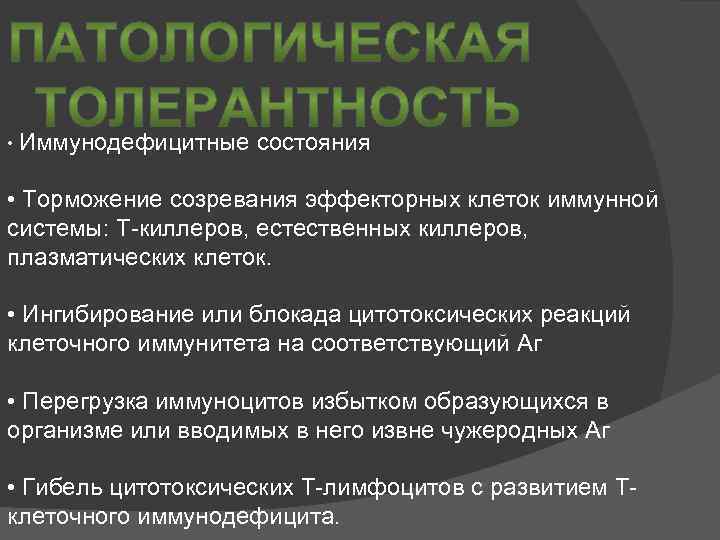 ПАТОЛОГИЧЕСКАЯ ТОЛЕРАНТНОСТЬ

• Иммунодефицитные состояния

• Торможение созревания эффекторных клеток иммунной системы: Т-киллеров, естественных киллеров, плазматических клеток.

• Ингибирование или блокада цитотоксических реакций клеточного иммунитета на соответствующий Аг

• Перегрузка иммуноцитов избытком образующихся в организме или вводимых в него извне чужеродных Аг

• Гибель цитотоксических Т-лимфоцитов с развитием Т-клеточного иммунодефицита.